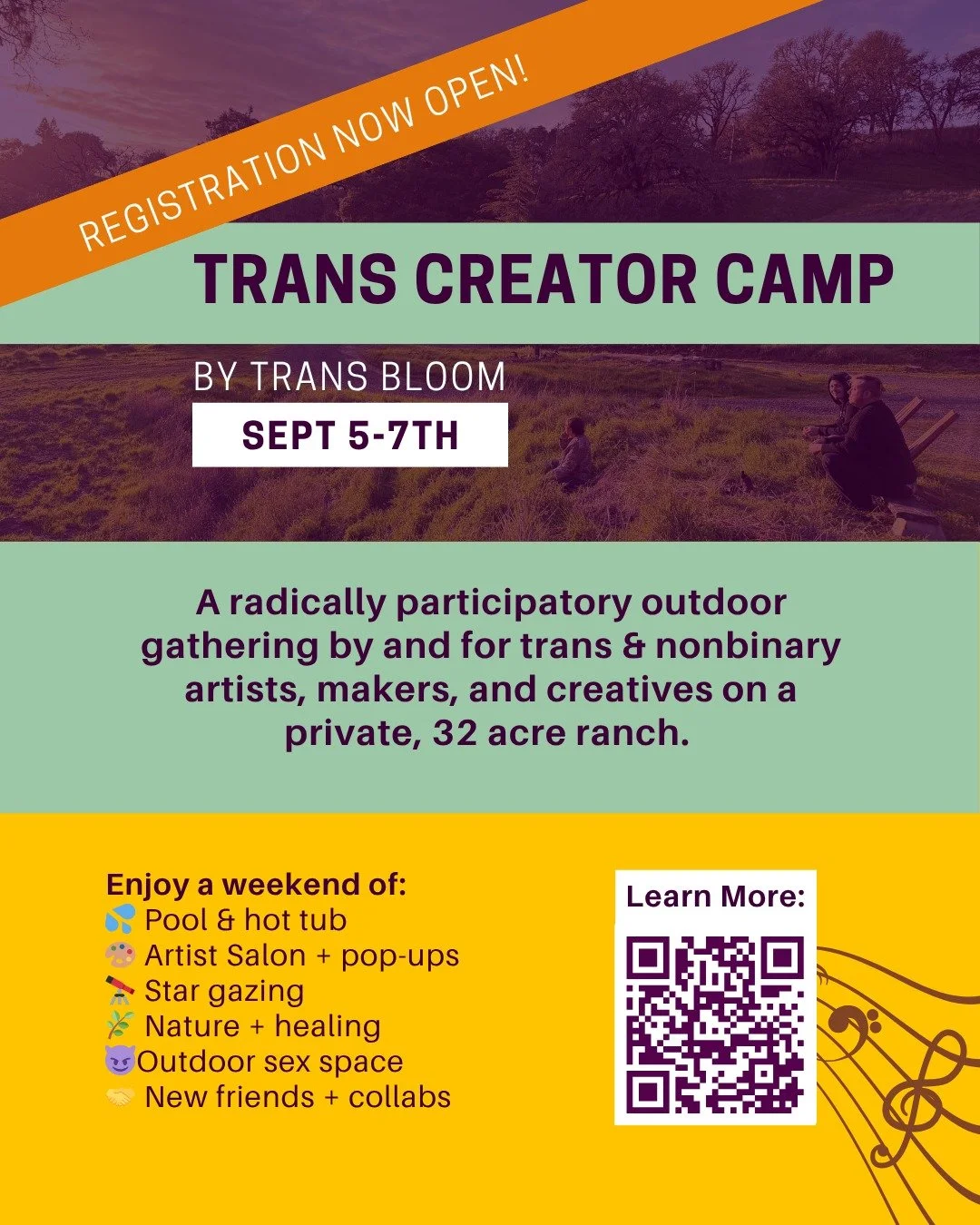 REGISTRATION NOW OPEN!

TRANS CREATOR CAMP

BY TRANS BLOOM

SEPT 5-7TH

A radically participatory outdoor gathering by and for trans & nonbinary artists, makers, and creatives on a private, 32 acre ranch.

Enjoy a weekend of:
💦 Pool & hot tub
🎨 Artist Salon + pop-ups
🔭 Star gazing
🌿 Nature + healing
😈Outdoor sex space
🤝 New friends + collabs

Learn More: